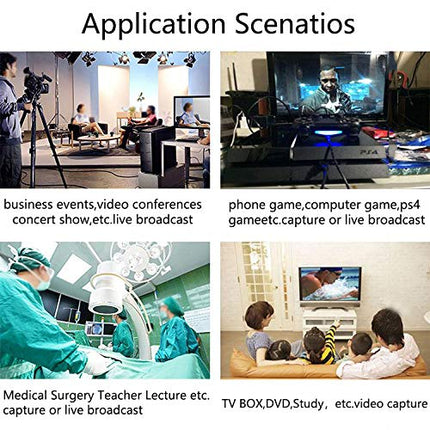 Application Scenatios

business events,video conferences concert show,etc.live broadcast

PS4

phone game,computer game,ps4 gameetc.capture or live broadcast

Medical Surgery Teacher Lecture etc. capture or live broadcast

TV BOX,DVD,Study， etc.video capture